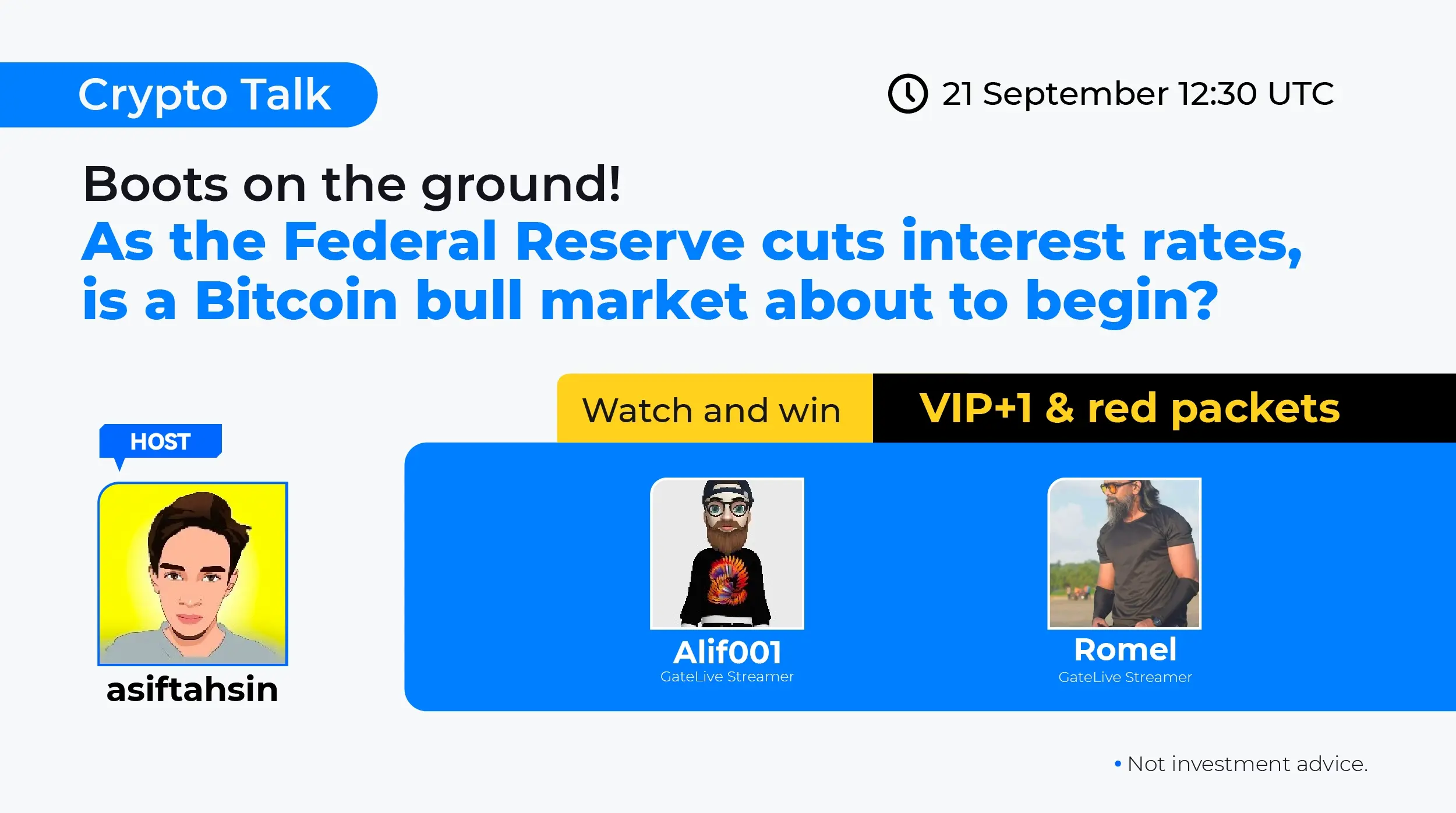 Crypto Talk

21 September 12:30 UTC

Boots on the ground!
As the Federal Reserve cuts interest rates, is a Bitcoin bull market about to begin?

Watch and win VIP+1 & red packets

HOST

asiftahsin

Alif001
GateLive Streamer

Romel
GateLive Streamer

• Not investment advice.